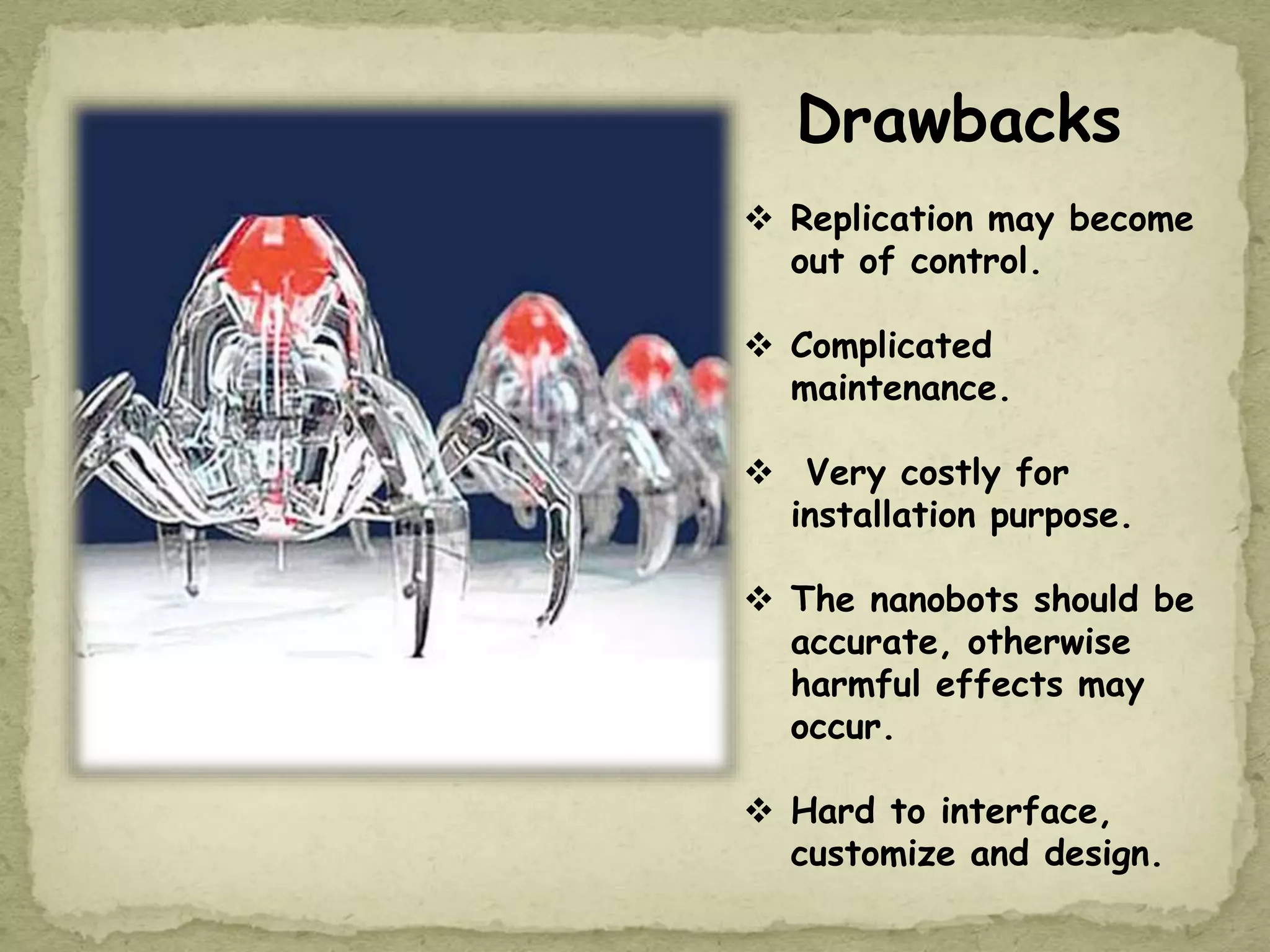 Drawbacks

❖ Replication may become out of control.

❖ Complicated maintenance.

❖ Very costly for installation purpose.

❖ The nanobots should be accurate, otherwise harmful effects may occur.

❖ Hard to interface, customize and design.